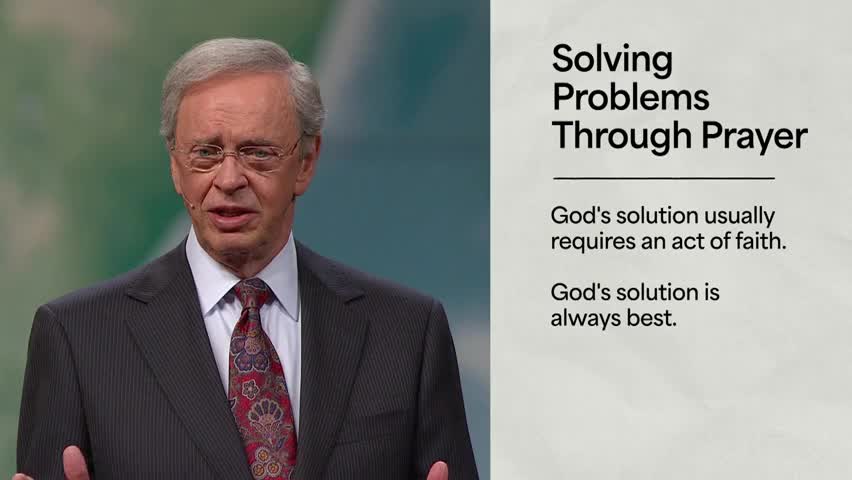 Solving Problems Through Prayer

God's solution usually requires an act of faith.

God's solution is always best.